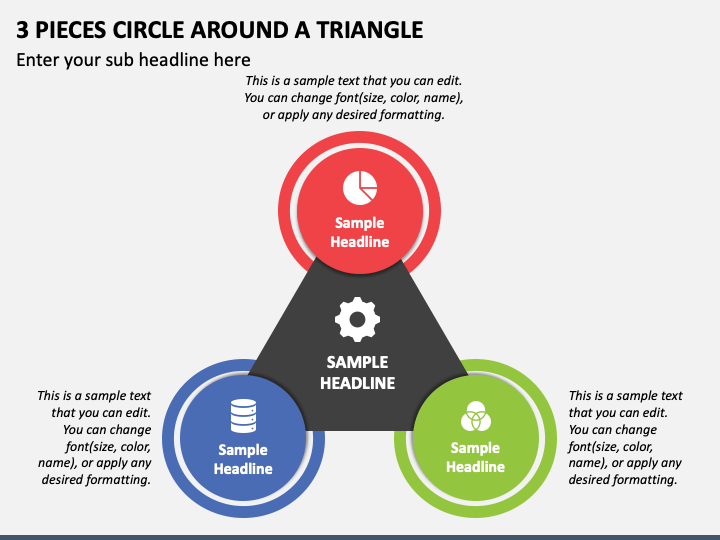 3 PIECES CIRCLE AROUND A TRIANGLE

Enter your sub headline here

This is a sample text that you can edit. You can change font(size, color, name), or apply any desired formatting.

Sample Headline

SAMPLE HEADLINE

This is a sample text that you can edit. You can change font(size, color, name), or apply any desired formatting.

Sample Headline

Sample Headline

This is a sample text that you can edit. You can change font(size, color, name), or apply any desired formatting.